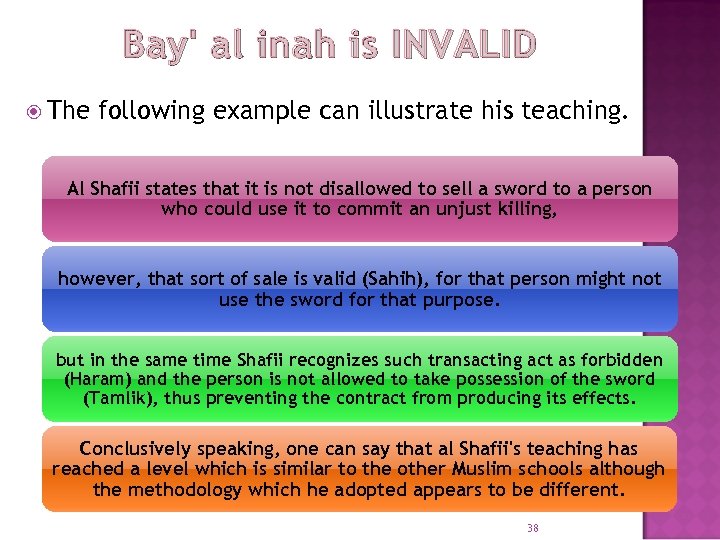 Bay' al inah is INVALID

The following example can illustrate his teaching.

Al Shafii states that it is not disallowed to sell a sword to a person who could use it to commit an unjust killing,

however, that sort of sale is valid (Sahih), for that person might not use the sword for that purpose.

but in the same time Shafii recognizes such transacting act as forbidden (Haram) and the person is not allowed to take possession of the sword (Tamlik), thus preventing the contract from producing its effects.

Conclusively speaking, one can say that al Shafii's teaching has reached a level which is similar to the other Muslim schools although the methodology which he adopted appears to be different.

38